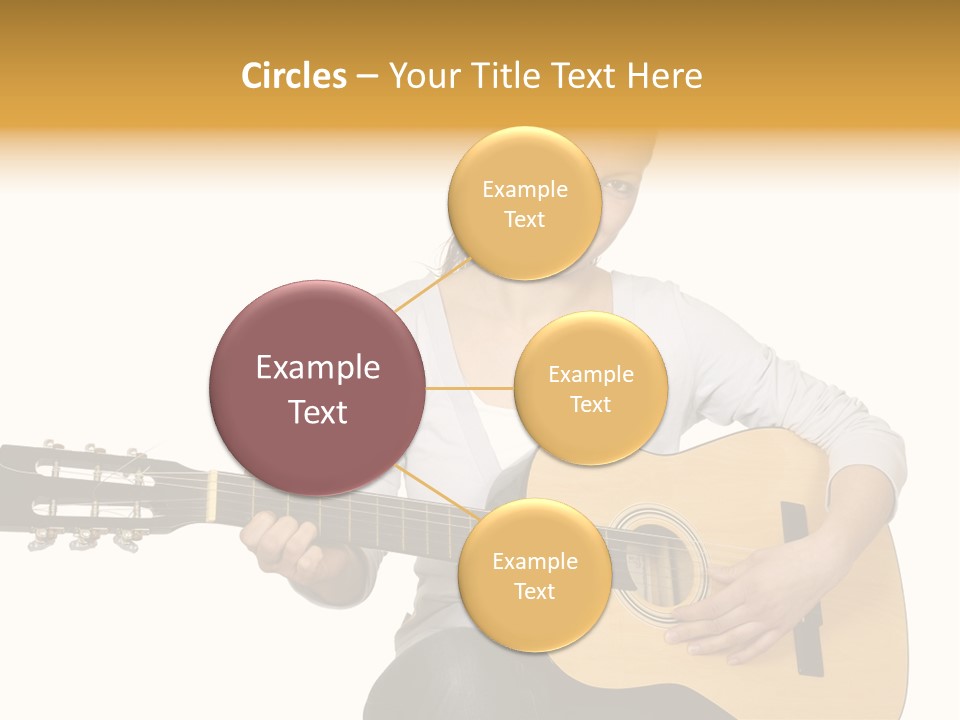 Circles – Your Title Text Here

Example Text

Example Text

Example Text

Example Text